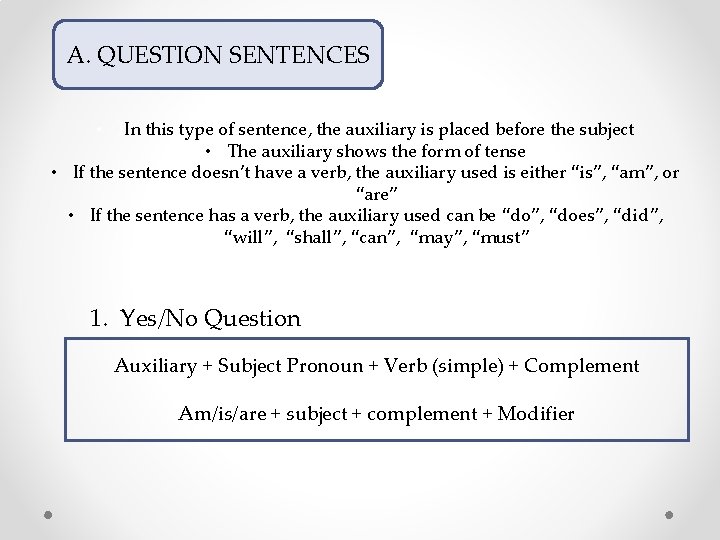 A. QUESTION SENTENCES

• In this type of sentence, the auxiliary is placed before the subject
• The auxiliary shows the form of tense
• If the sentence doesn't have a verb, the auxiliary used is either "is", "am", or "are"
• If the sentence has a verb, the auxiliary used can be "do", "does", "did", "will", "shall", "can", "may", "must"

1. Yes/No Question

Auxiliary + Subject Pronoun + Verb (simple) + Complement

Am/is/are + subject + complement + Modifier